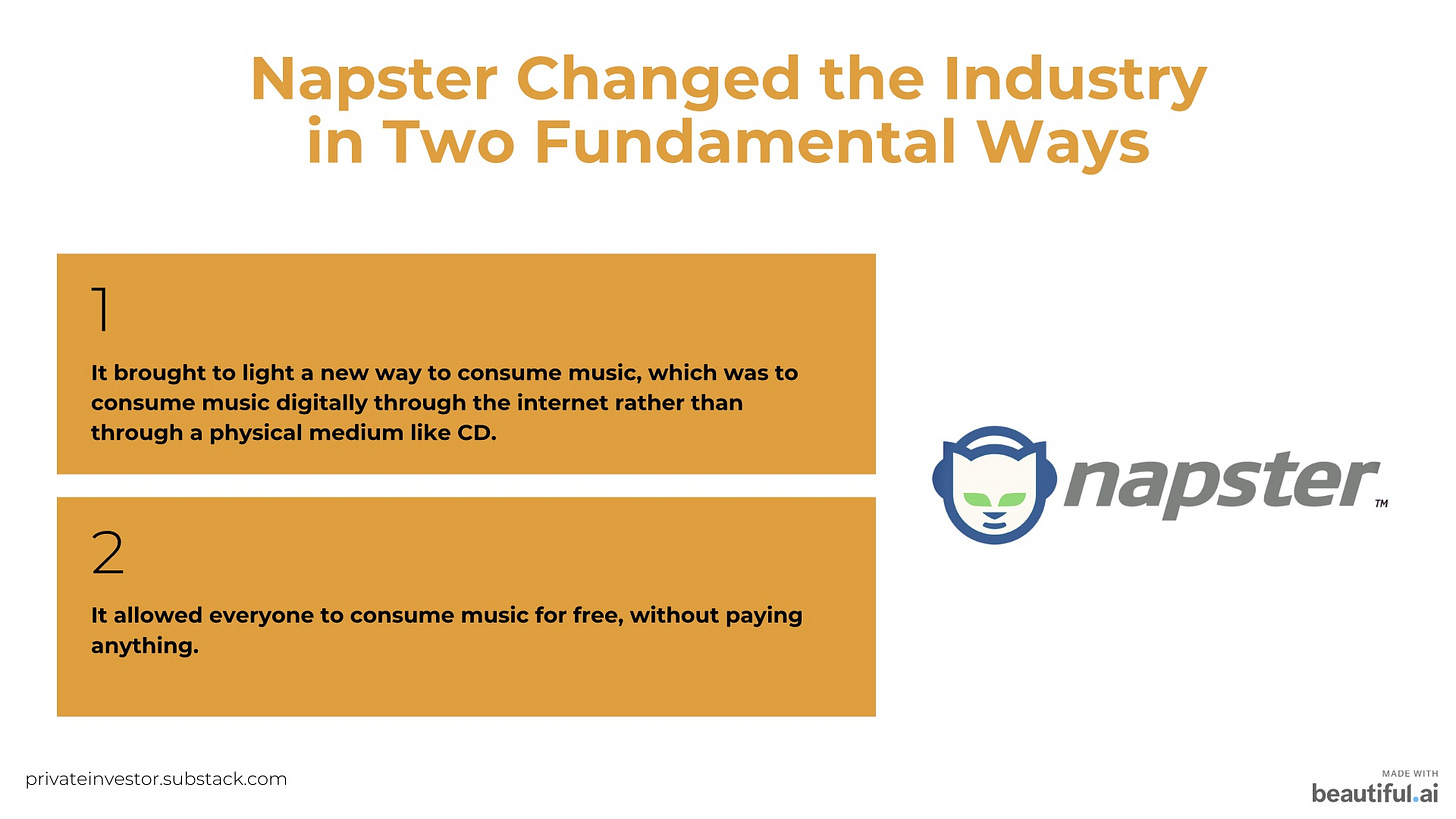 Napster Changed the Industry in Two Fundamental Ways

1

It brought to light a new way to consume music, which was to consume music digitally through the internet rather than through a physical medium like CD.

2

It allowed everyone to consume music for free, without paying anything.

napster™

privateinvestor.substack.com

MADE WITH
beautiful.ai